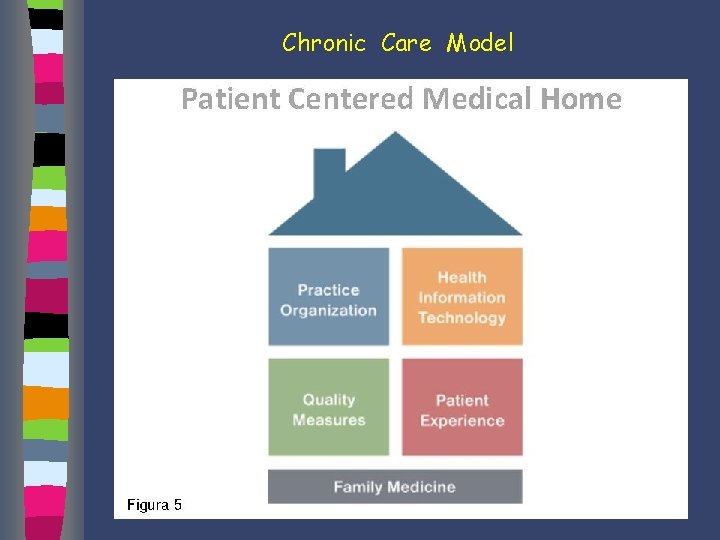 Chronic Care Model

Patient Centered Medical Home

Practice Organization

Health Information Technology

Quality Measures

Patient Experience

Family Medicine

Figura 5